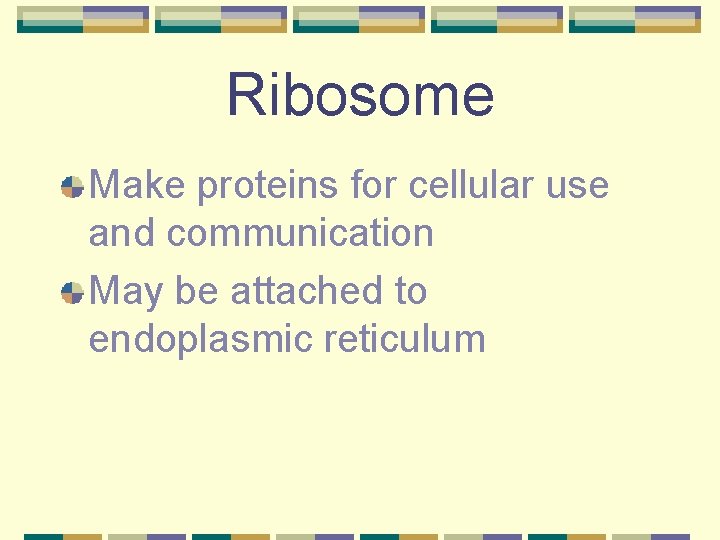 Ribosome

Make proteins for cellular use and communication

May be attached to endoplasmic reticulum